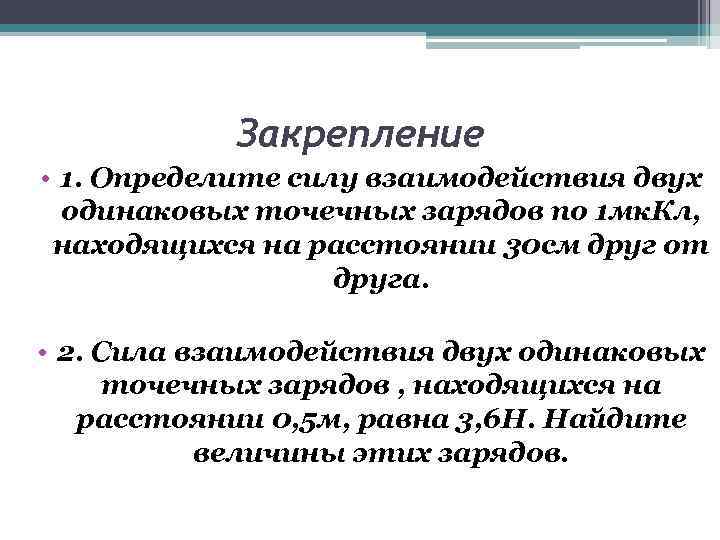 Закрепление

• 1. Определите силу взаимодействия двух одинаковых точечных зарядов по 1мкКл, находящихся на расстоянии 30см друг от друга.

• 2. Сила взаимодействия двух одинаковых точечных зарядов , находящихся на расстоянии 0,5м, равна 3,6Н. Найдите величины этих зарядов.